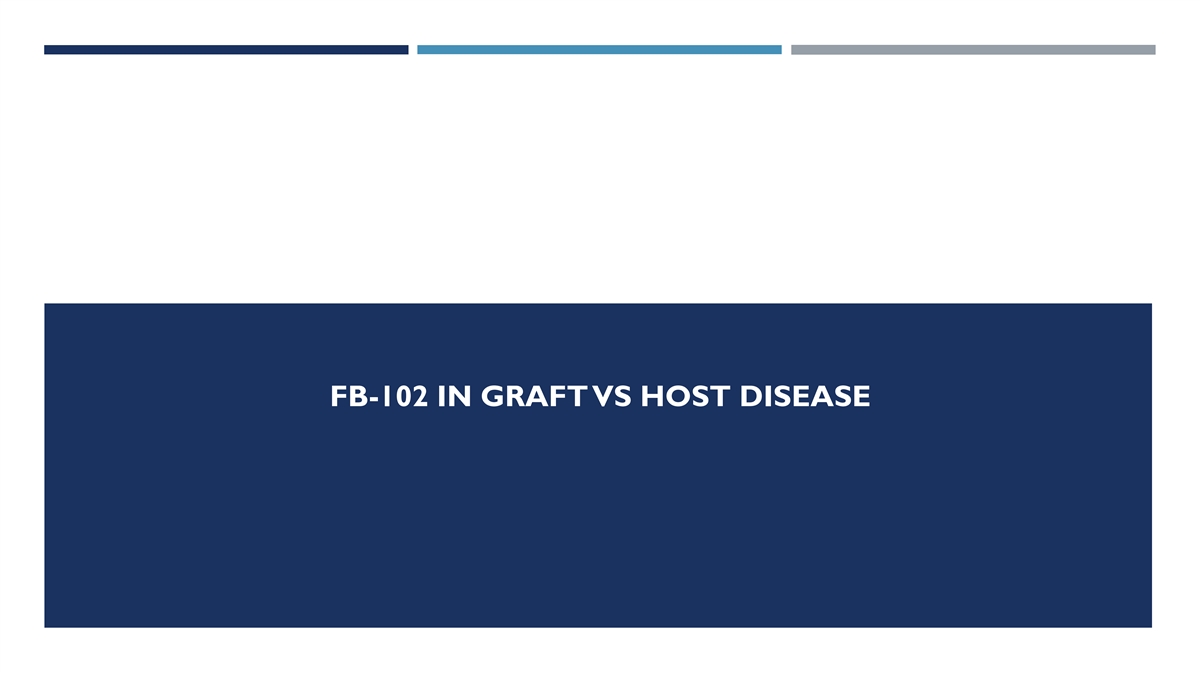 FB-102 IN GRAFT VS HOST DISEASE